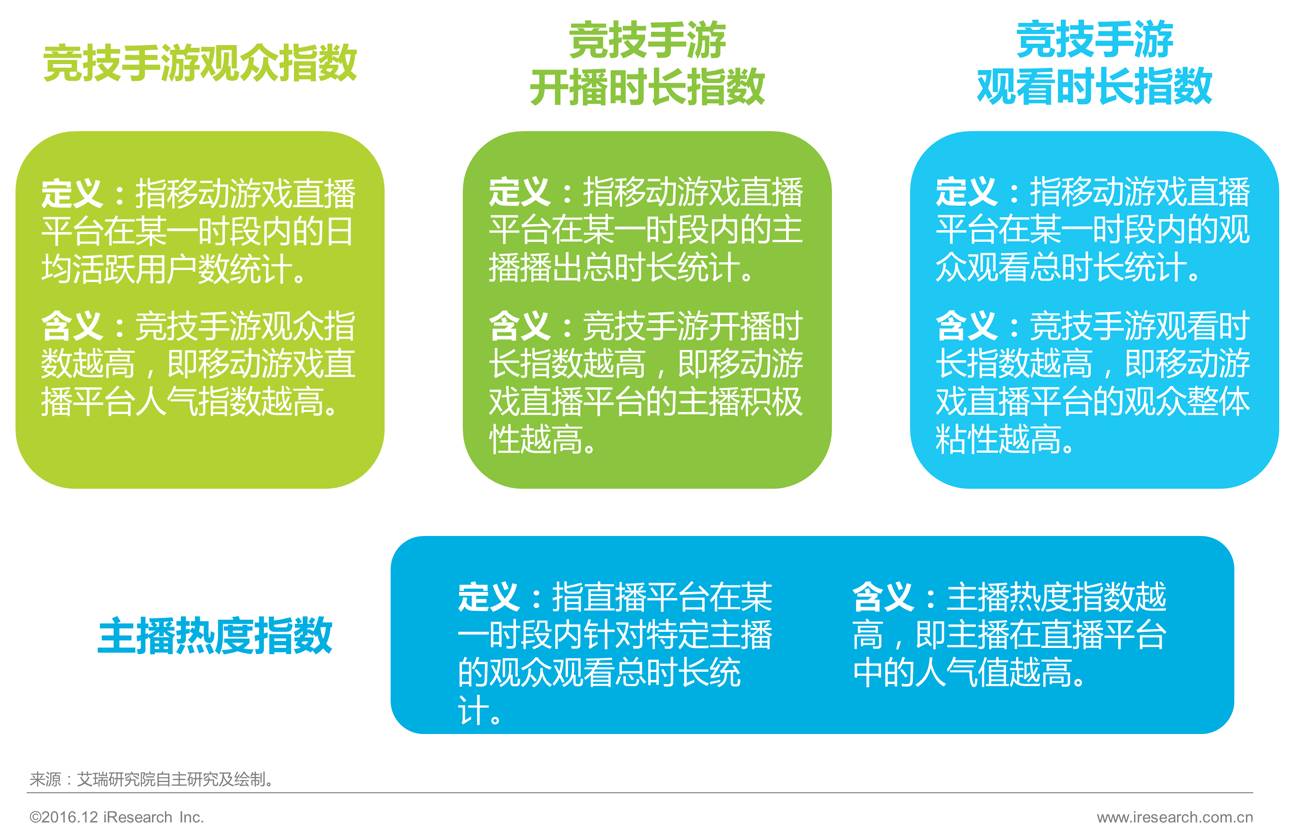 竞技手游观众指数

定义：指移动游戏直播平台在某一时段内的日均活跃用户数统计。

含义：竞技手游观众指数越高，即移动游戏直播平台人气指数越高。

竞技手游开播时长指数

定义：指移动游戏直播平台在某一时段内的主播播出总时长统计。

含义：竞技手游开播时长指数越高，即移动游戏直播平台的主播积极性越高。

竞技手游观看时长指数

定义：指移动游戏直播平台在某一时段内的观众观看总时长统计。

含义：竞技手游观看时长指数越高，即移动游戏直播平台的观众整体粘性越高。

主播热度指数

定义：指直播平台在某一时段内针对特定主播的观众观看总时长统计。

含义：主播热度指数越高，即主播在直播平台中的人气值越高。

来源：艾瑞研究院自主研究及绘制。

©2016.12 iResearch Inc.

www.iresearch.com.cn